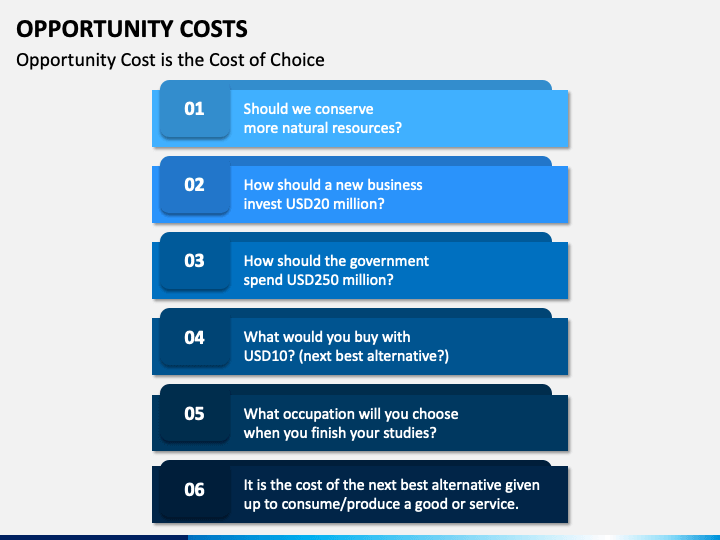 OPPORTUNITY COSTS

Opportunity Cost is the Cost of Choice

01 Should we conserve more natural resources?

02 How should a new business invest USD20 million?

03 How should the government spend USD250 million?

04 What would you buy with USD10? (next best alternative?)

05 What occupation will you choose when you finish your studies?

06 It is the cost of the next best alternative given up to consume/produce a good or service.